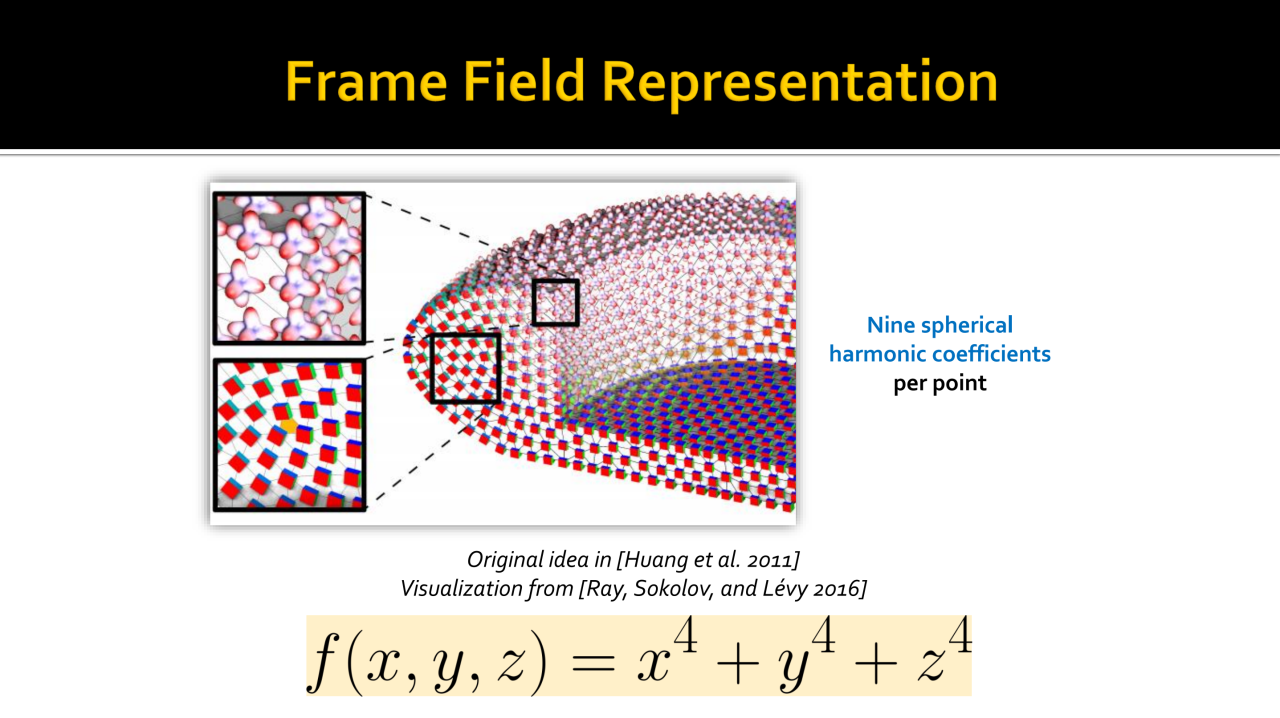 Frame Field Representation

Nine spherical harmonic coefficients per point

Original idea in [Huang et al. 2011]
Visualization from [Ray, Sokolov, and Lévy 2016]

$f(x, y, z) = x^4 + y^4 + z^4$